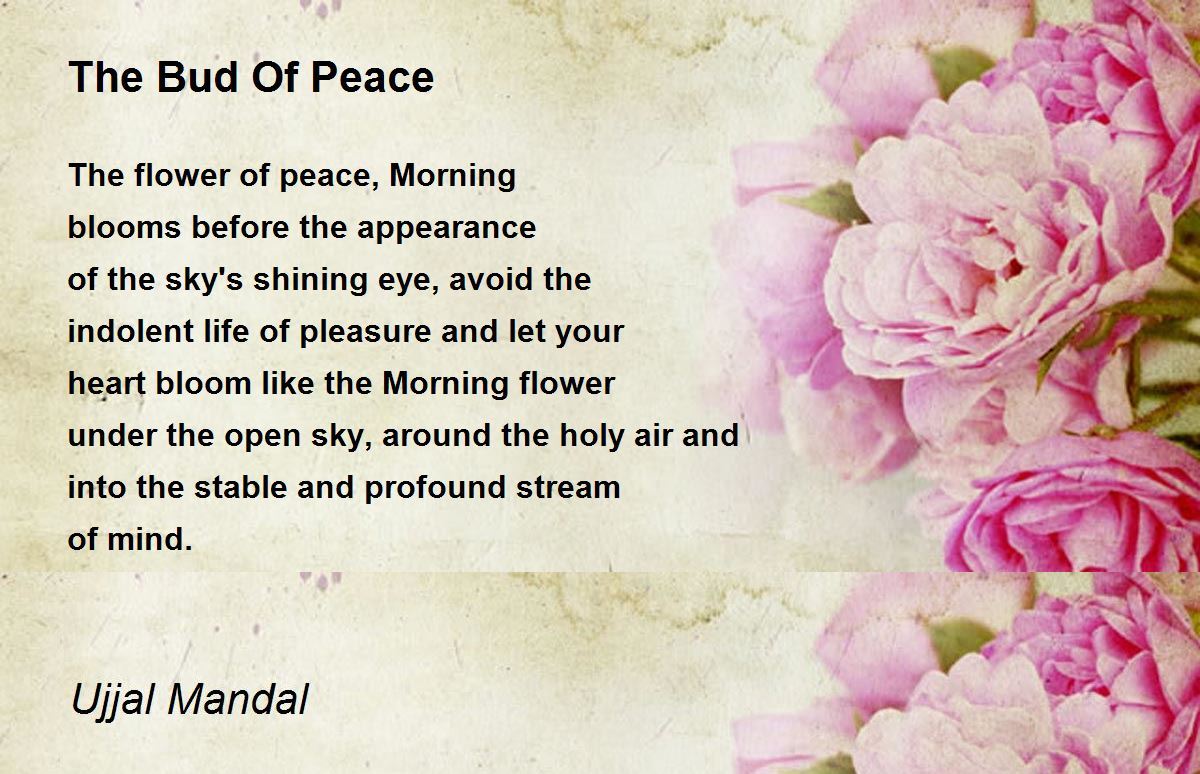 The Bud Of Peace

The flower of peace, Morning
blooms before the appearance
of the sky's shining eye, avoid the
indolent life of pleasure and let your
heart bloom like the Morning flower
under the open sky, around the holy air and
into the stable and profound stream
of mind.

Ujjal Mandal